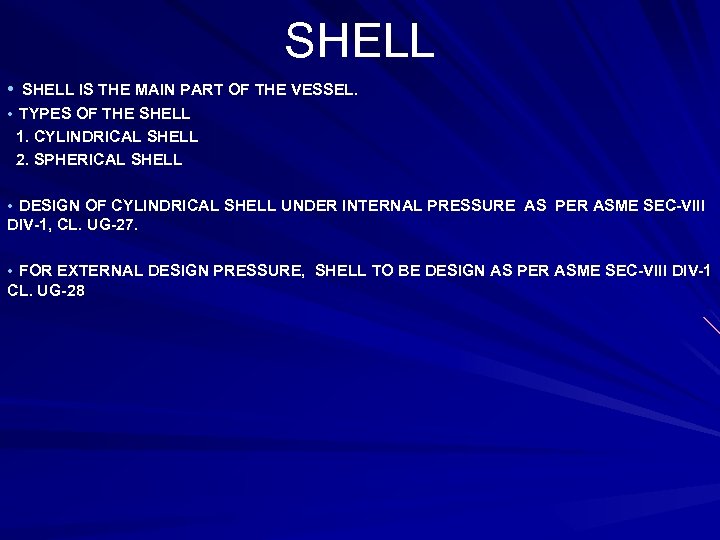 SHELL

• SHELL IS THE MAIN PART OF THE VESSEL.
• TYPES OF THE SHELL
1. CYLINDRICAL SHELL
2. SPHERICAL SHELL

• DESIGN OF CYLINDRICAL SHELL UNDER INTERNAL PRESSURE AS PER ASME SEC-VIII DIV-1, CL. UG-27.

• FOR EXTERNAL DESIGN PRESSURE, SHELL TO BE DESIGN AS PER ASME SEC-VIII DIV-1 CL. UG-28